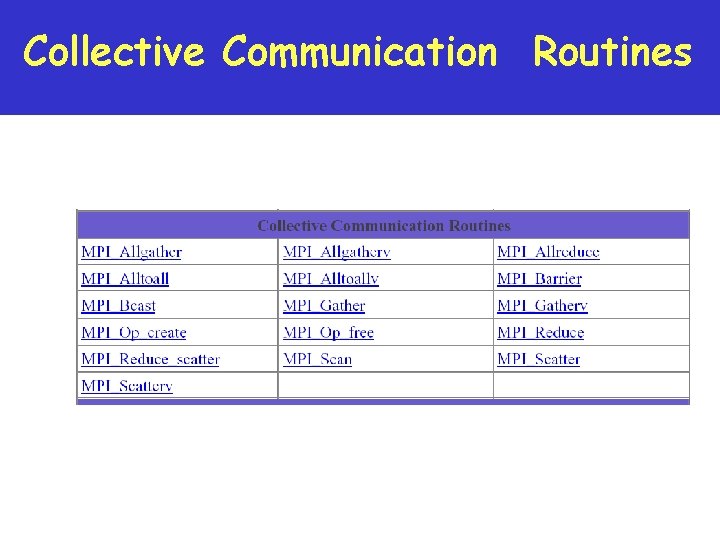 Collective Communication Routines

| Collective Communication Routines | | |
|---|---|---|
| MPI_Allgather | MPI_Allgatherv | MPI_Allreduce |
| MPI_Alltoall | MPI_Alltoallv | MPI_Barrier |
| MPI_Bcast | MPI_Gather | MPI_Gatherv |
| MPI_Op_create | MPI_Op_free | MPI_Reduce |
| MPI_Reduce_scatter | MPI_Scan | MPI_Scatter |
| MPI_Scatterv | | |